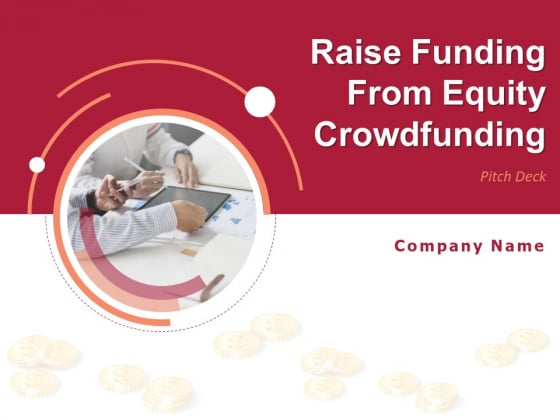 Raise Funding From Equity Crowdfunding

Pitch Deck

Company Name